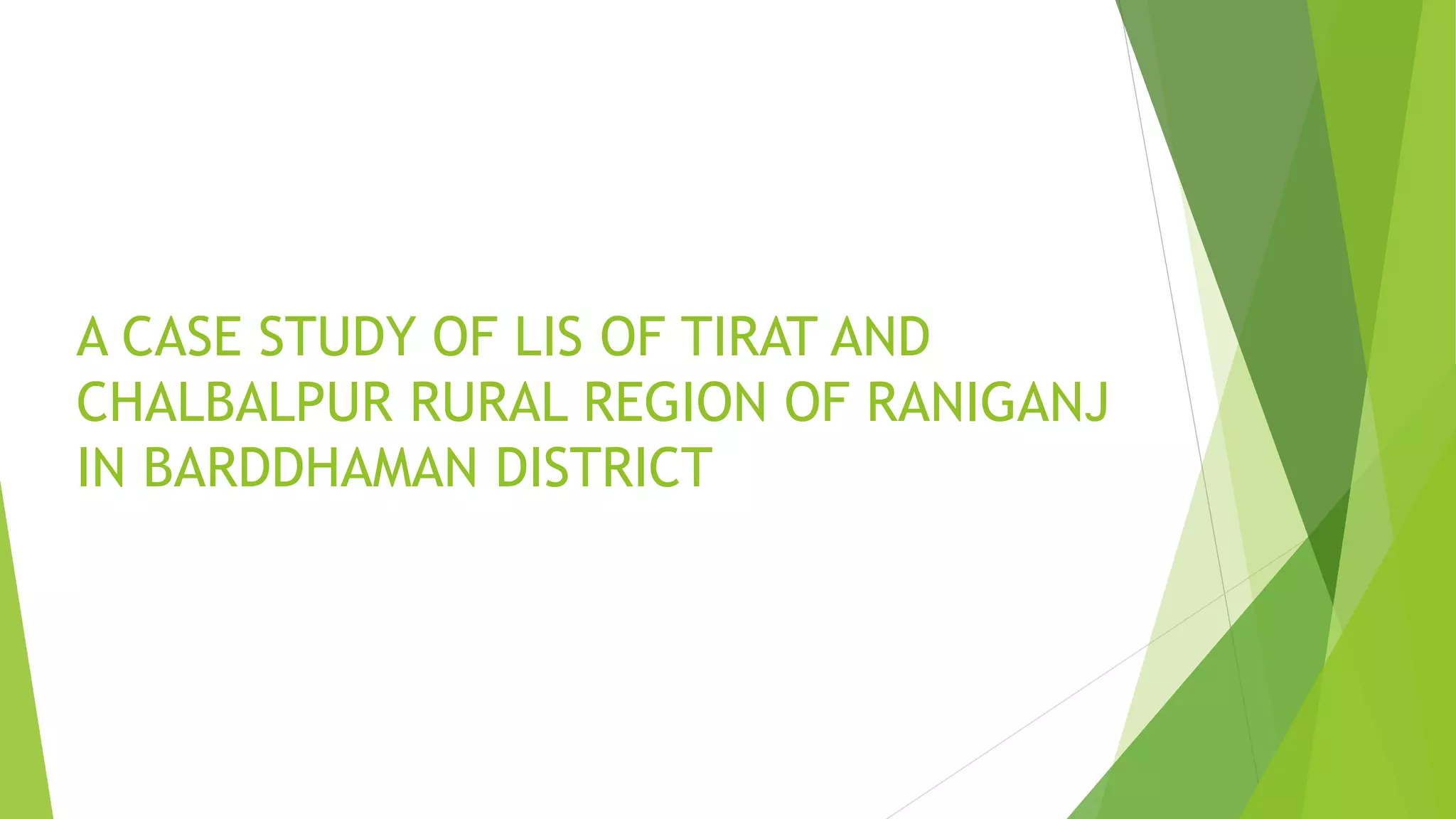 A CASE STUDY OF LIS OF TIRAT AND CHALBALPUR RURAL REGION OF RANIGANJ IN BARDDHAMAN DISTRICT